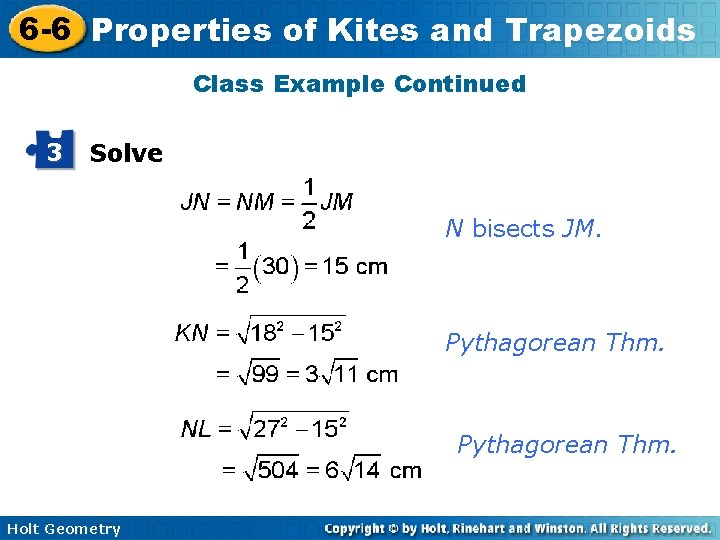 6-6 Properties of Kites and Trapezoids

Class Example Continued

3 Solve

$JN = NM = \frac{1}{2}JM$

$= \frac{1}{2}(30) = 15$ cm

N bisects JM.

$KN = \sqrt{18^2 - 15^2}$

$= \sqrt{99} = 3\sqrt{11}$ cm

Pythagorean Thm.

$NL = \sqrt{27^2 - 15^2}$

$= \sqrt{504} = 6\sqrt{14}$ cm

Pythagorean Thm.

Holt Geometry

Copyright © by Holt, Rinehart and Winston. All Rights Reserved.